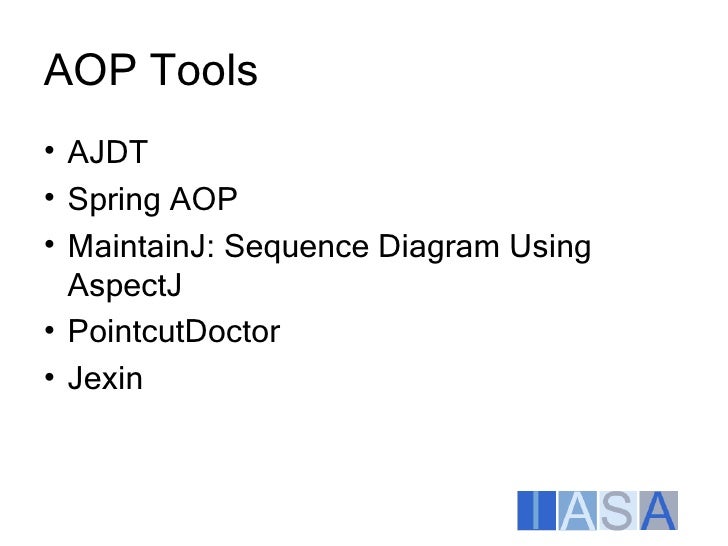 AOP Tools

• AJDT
• Spring AOP
• MaintainJ: Sequence Diagram Using AspectJ
• PointcutDoctor
• Jexin

IASA